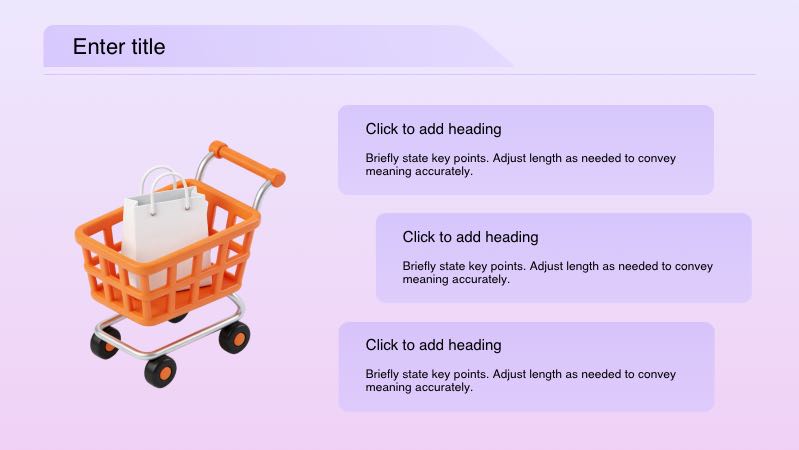 Enter title

Click to add heading

Briefly state key points. Adjust length as needed to convey meaning accurately.

Click to add heading

Briefly state key points. Adjust length as needed to convey meaning accurately.

Click to add heading

Briefly state key points. Adjust length as needed to convey meaning accurately.